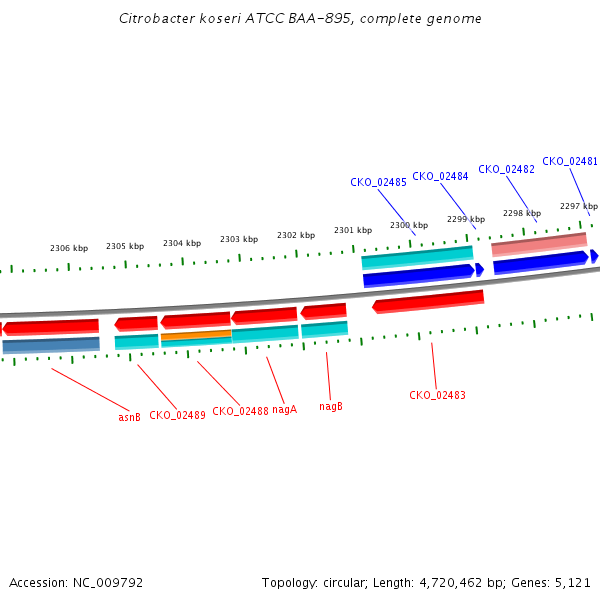 Citrobacter koseri ATCC BAA-895, complete genome

CKO_02485
CKO_02484
CKO_02482
CKO_02481

2306 kbp
2305 kbp
2304 kbp
2303 kbp
2302 kbp
2301 kbp
2300 kbp
2299 kbp
2298 kbp
2297 kbp

asnB
CKO_02489
CKO_02488
nagA
nagB
CKO_02483

Accession: NC_009792

Topology: circular; Length: 4,720,462 bp; Genes: 5,121